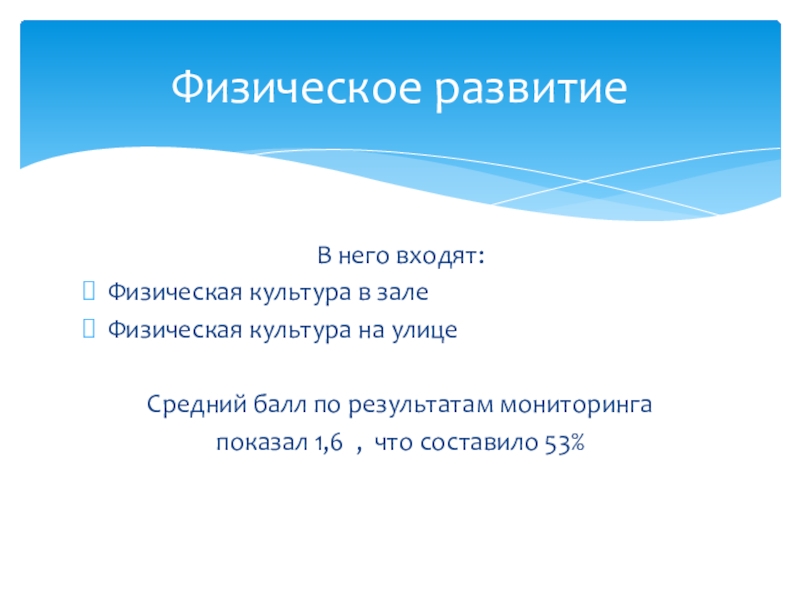 Физическое развитие

В него входят:
Физическая культура в зале
Физическая культура на улице

Средний балл по результатам мониторинга показал 1,6 , что составило 53%